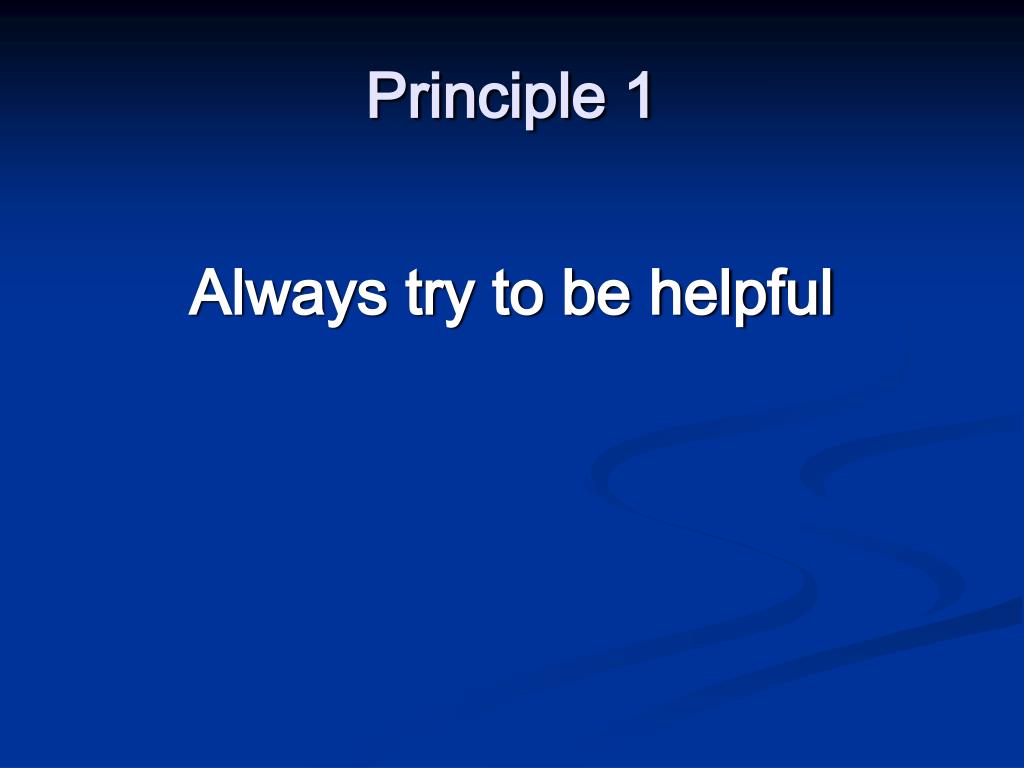 Principle 1

Always try to be helpful